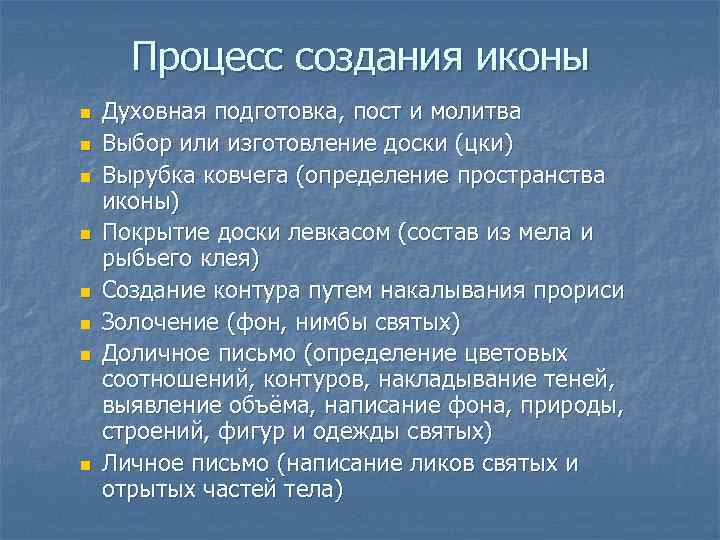 Процесс создания иконы

- Духовная подготовка, пост и молитва
- Выбор или изготовление доски (цки)
- Вырубка ковчега (определение пространства иконы)
- Покрытие доски левкасом (состав из мела и рыбьего клея)
- Создание контура путем накалывания прориси
- Золочение (фон, нимбы святых)
- Доличное письмо (определение цветовых соотношений, контуров, накладывание теней, выявление объёма, написание фона, природы, строений, фигур и одежды святых)
- Личное письмо (написание ликов святых и отрытых частей тела)